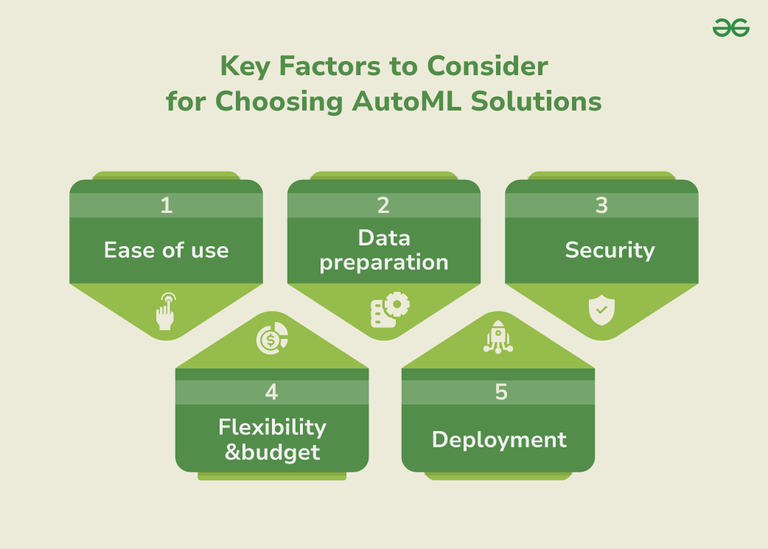 Key Factors to Consider for Choosing AutoML Solutions

1
Ease of use

2
Data preparation

3
Security

4
Flexibility &budget

5
Deployment